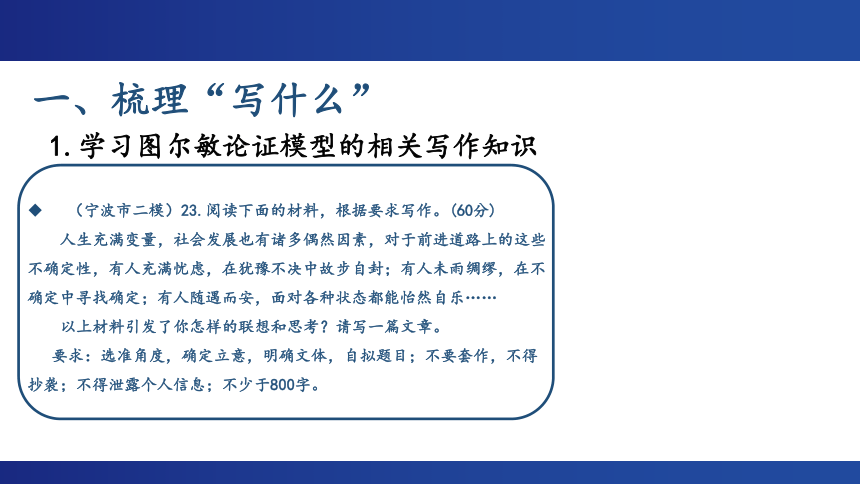 一、梳理“写什么”

1. 学习图尔敏论证模型的相关写作知识

◆ （宁波市二模）23. 阅读下面的材料，根据要求写作。（60分）

人生充满变量，社会发展也有诸多偶然因素，对于前进道路上的这些不确定性，有人充满忧虑，在犹豫不决中故步自封；有人未雨绸缪，在不确定中寻找确定；有人随遇而安，面对各种状态都能怡然自乐……

以上材料引发了你怎样的联想和思考？请写一篇文章。

要求：选准角度，确定立意，明确文体，自拟题目；不要套作，不得抄袭；不得泄露个人信息；不少于800字。